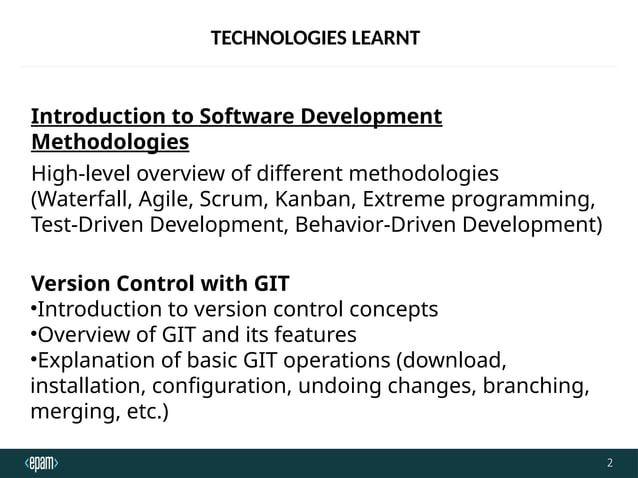 TECHNOLOGIES LEARNT

Introduction to Software Development Methodologies

High-level overview of different methodologies (Waterfall, Agile, Scrum, Kanban, Extreme programming, Test-Driven Development, Behavior-Driven Development)

Version Control with GIT
•Introduction to version control concepts
•Overview of GIT and its features
•Explanation of basic GIT operations (download, installation, configuration, undoing changes, branching, merging, etc.)

<epam>

2